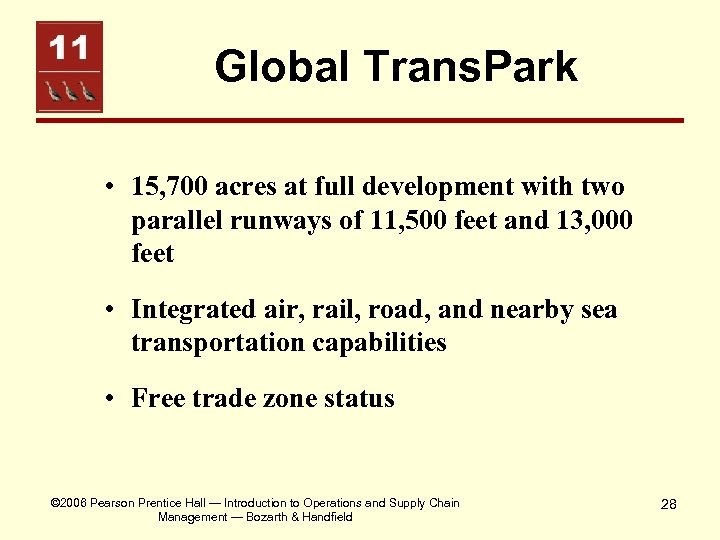 11

Global TransPark

• 15,700 acres at full development with two parallel runways of 11,500 feet and 13,000 feet

• Integrated air, rail, road, and nearby sea transportation capabilities

• Free trade zone status

©2006 Pearson Prentice Hall — Introduction to Operations and Supply Chain Management — Bozarth & Handfield

28